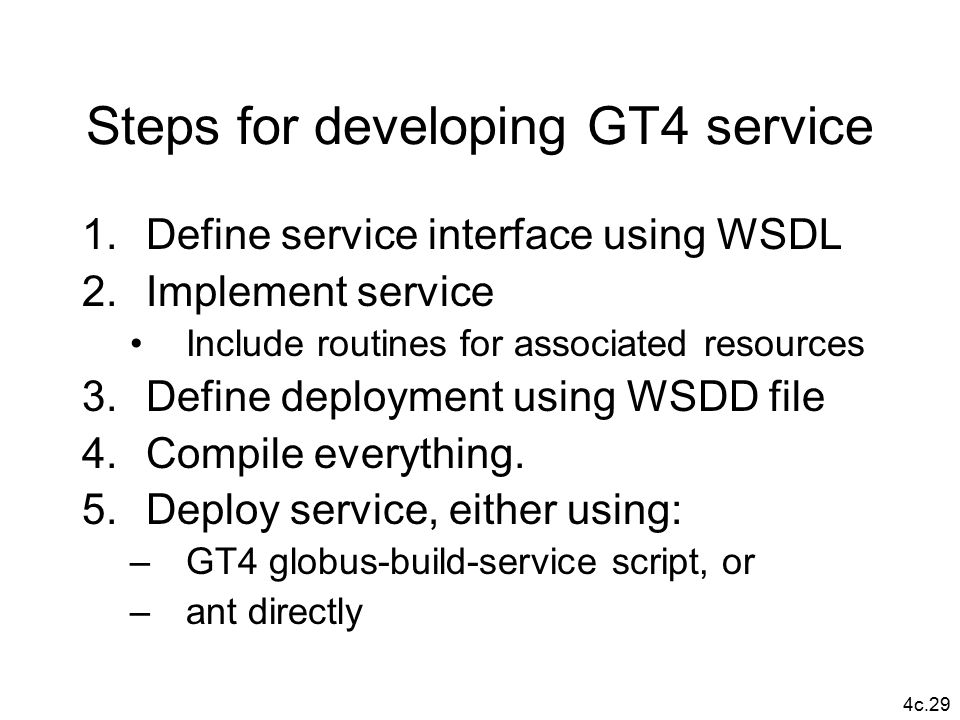 Steps for developing GT4 service

1. Define service interface using WSDL
2. Implement service
   • Include routines for associated resources
3. Define deployment using WSDD file
4. Compile everything.
5. Deploy service, either using:
   – GT4 globus-build-service script, or
   – ant directly

4c.29